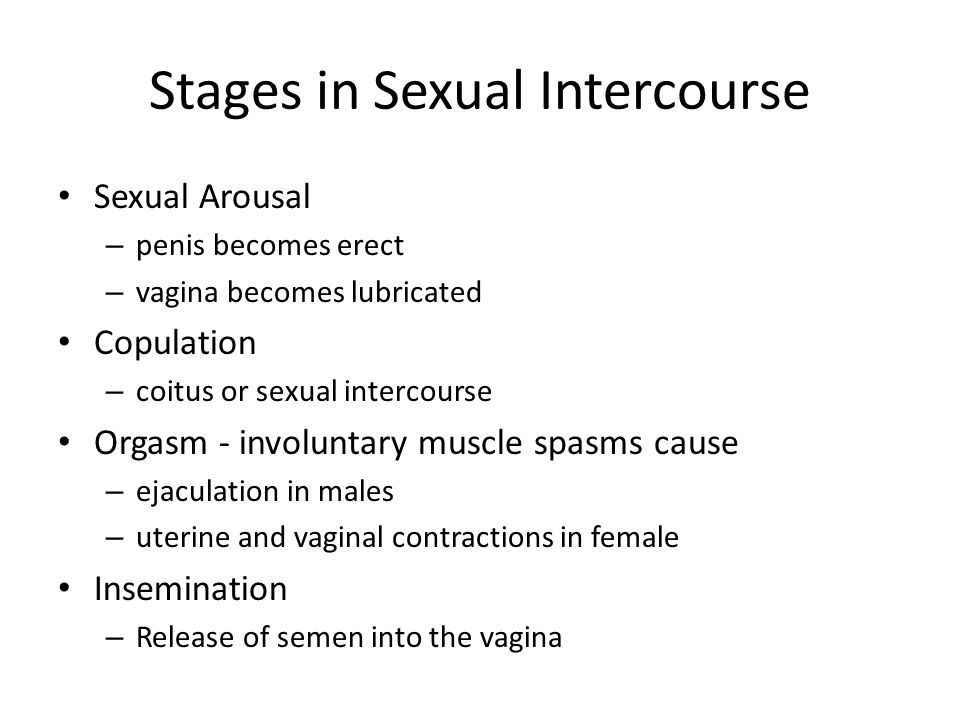 Stages in Sexual Intercourse

• Sexual Arousal
– penis becomes erect
– vagina becomes lubricated
• Copulation
– coitus or sexual intercourse
• Orgasm - involuntary muscle spasms cause
– ejaculation in males
– uterine and vaginal contractions in female
• Insemination
– Release of semen into the vagina